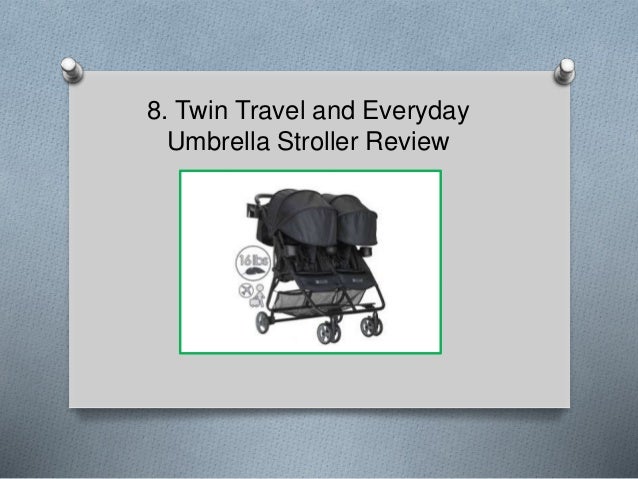 8. Twin Travel and Everyday Umbrella Stroller Review

16 lbs